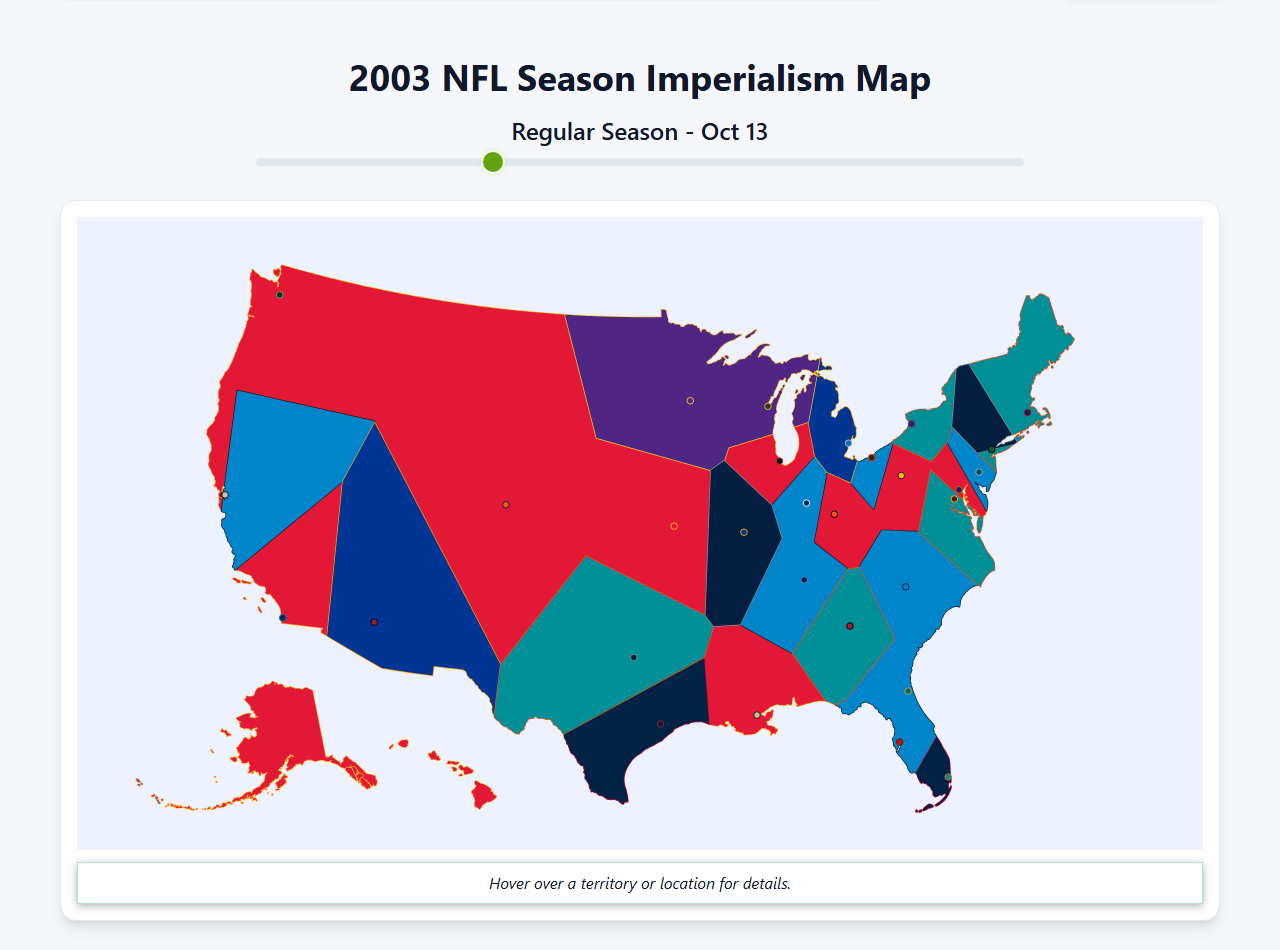 2003 NFL Season Imperialism Map

Regular Season - Oct 13

Hover over a territory or location for details.